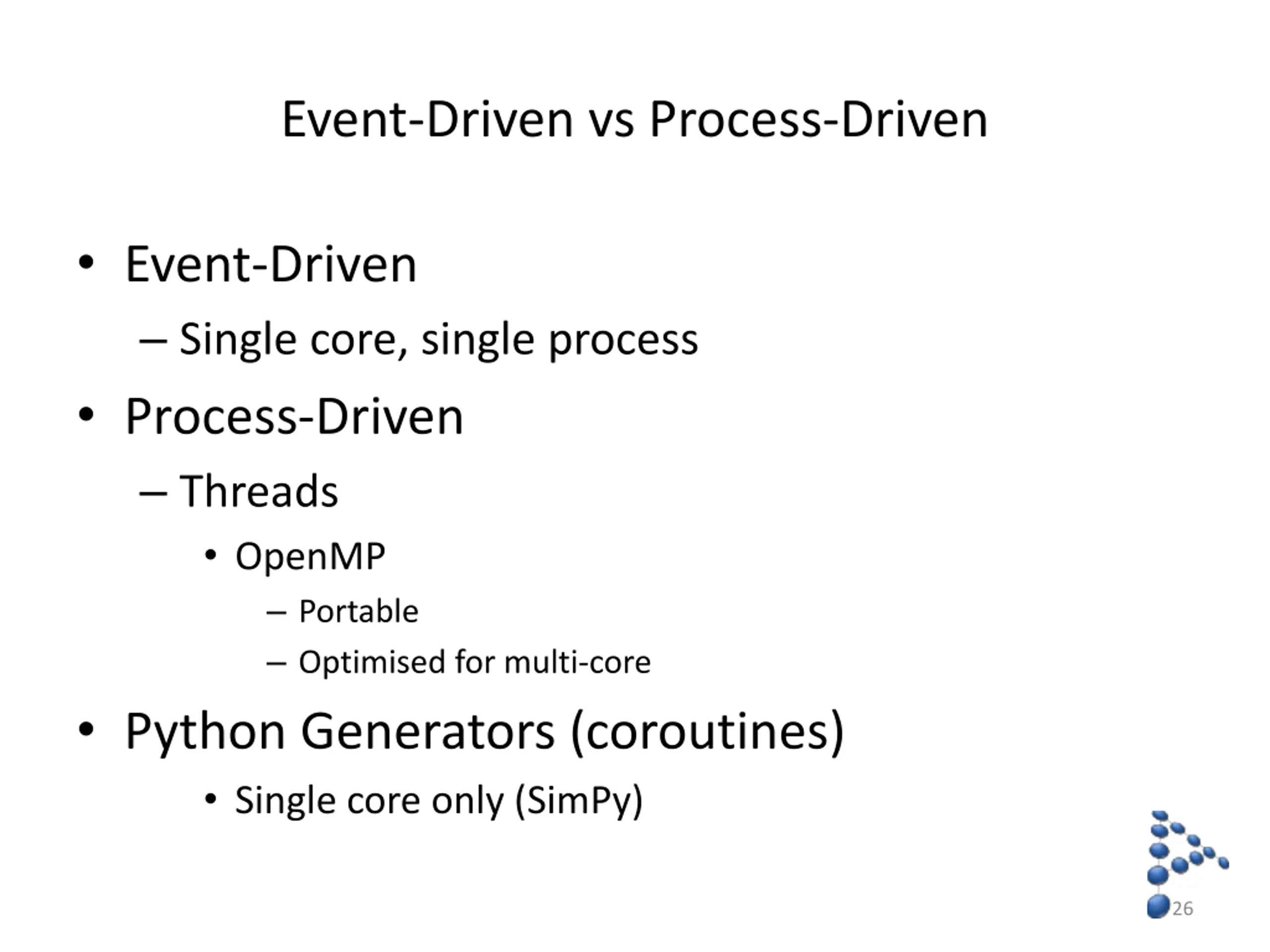 Event-Driven vs Process-Driven

• Event-Driven
  – Single core, single process
• Process-Driven
  – Threads
    • OpenMP
      – Portable
      – Optimised for multi-core
• Python Generators (coroutines)
    • Single core only (SimPy)

26